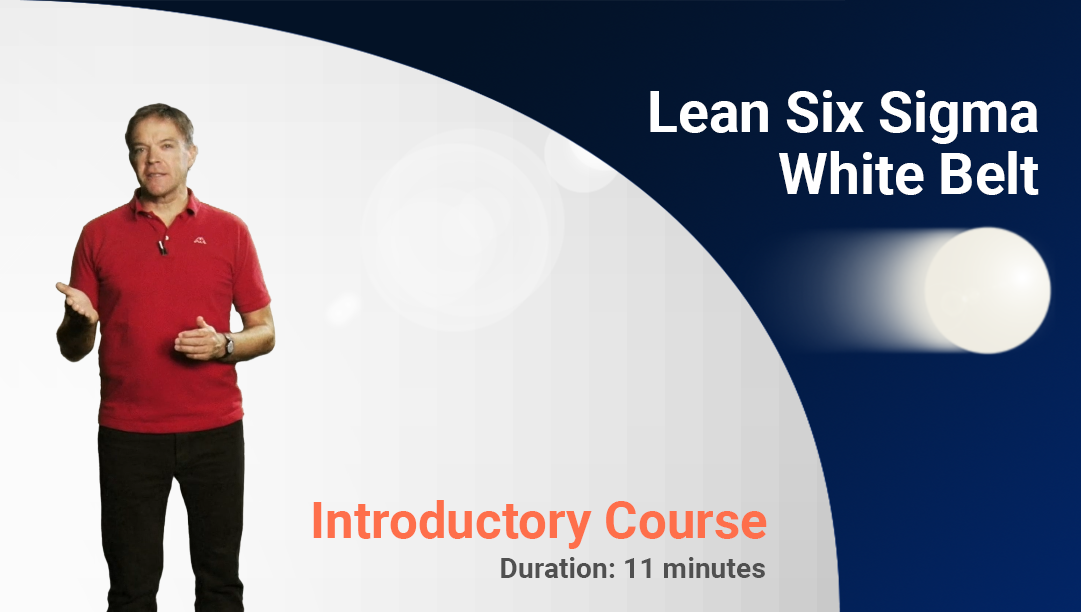 Lean Six Sigma
White Belt

Introductory Course
Duration: 11 minutes